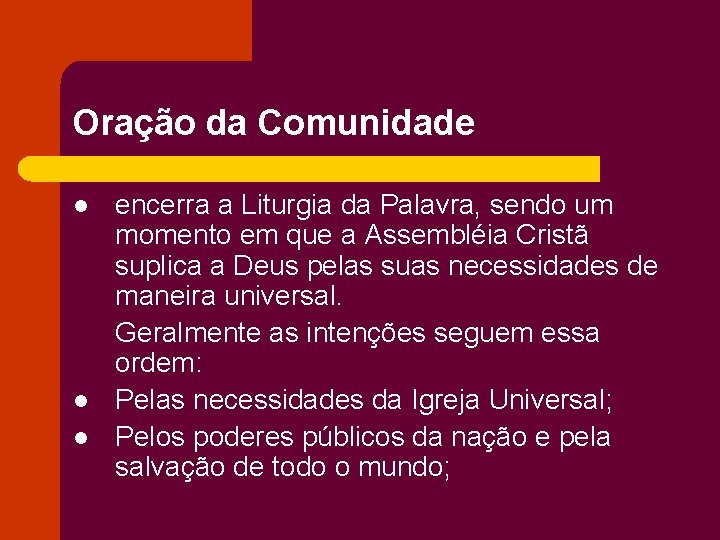 Oração da Comunidade

- encerra a Liturgia da Palavra, sendo um momento em que a Assembléia Cristã suplica a Deus pelas suas necessidades de maneira universal.

Geralmente as intenções seguem essa ordem:

- Pelas necessidades da Igreja Universal;
- Pelos poderes públicos da nação e pela salvação de todo o mundo;